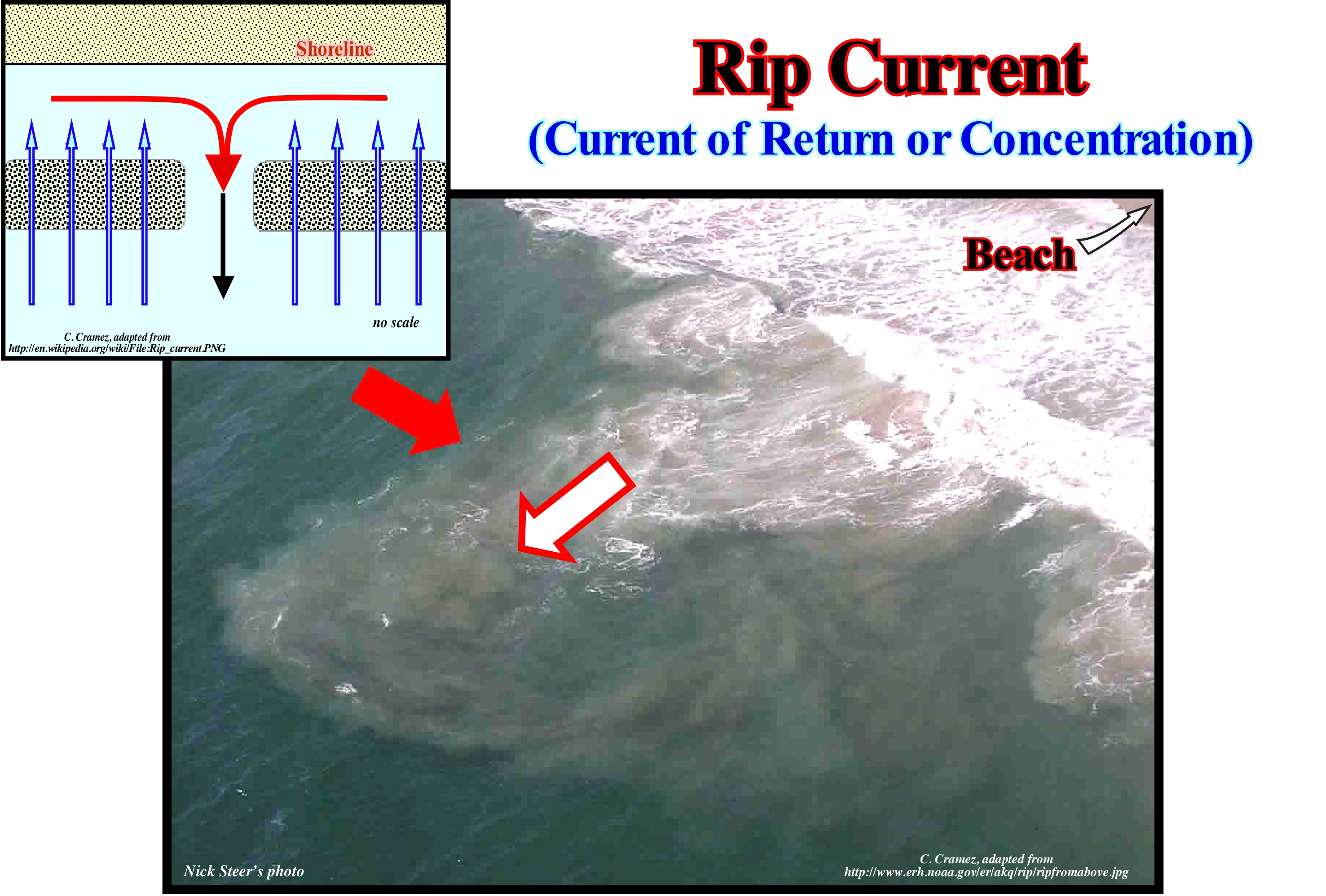 Shoreline

no scale

C. Cramez, adapted from
http://en.wikipedia.org/wiki/File:Rip_current.PNG

Rip Current
(Current of Return or Concentration)

Beach

Nick Steer's photo

C. Cramez, adapted from
http://www.erh.noaa.gov/er/akq/rip/ripfromabove.jpg